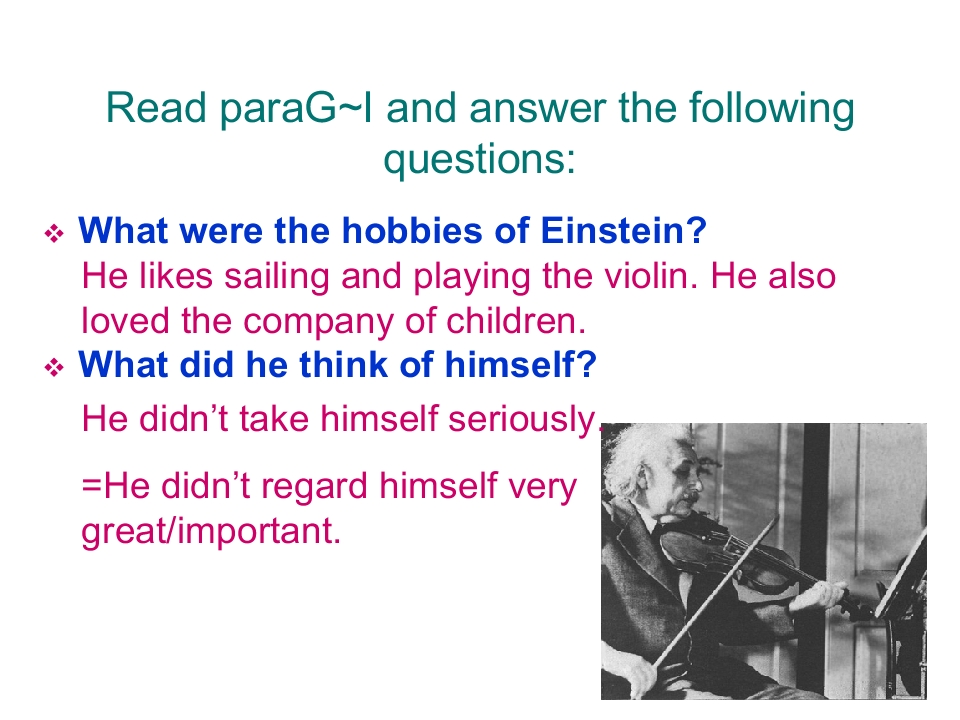 Read paraG~I and answer the following questions:

❖ What were the hobbies of Einstein?

He likes sailing and playing the violin. He also loved the company of children.

❖ What did he think of himself?

He didn't take himself seriously.

=He didn't regard himself very great/important.